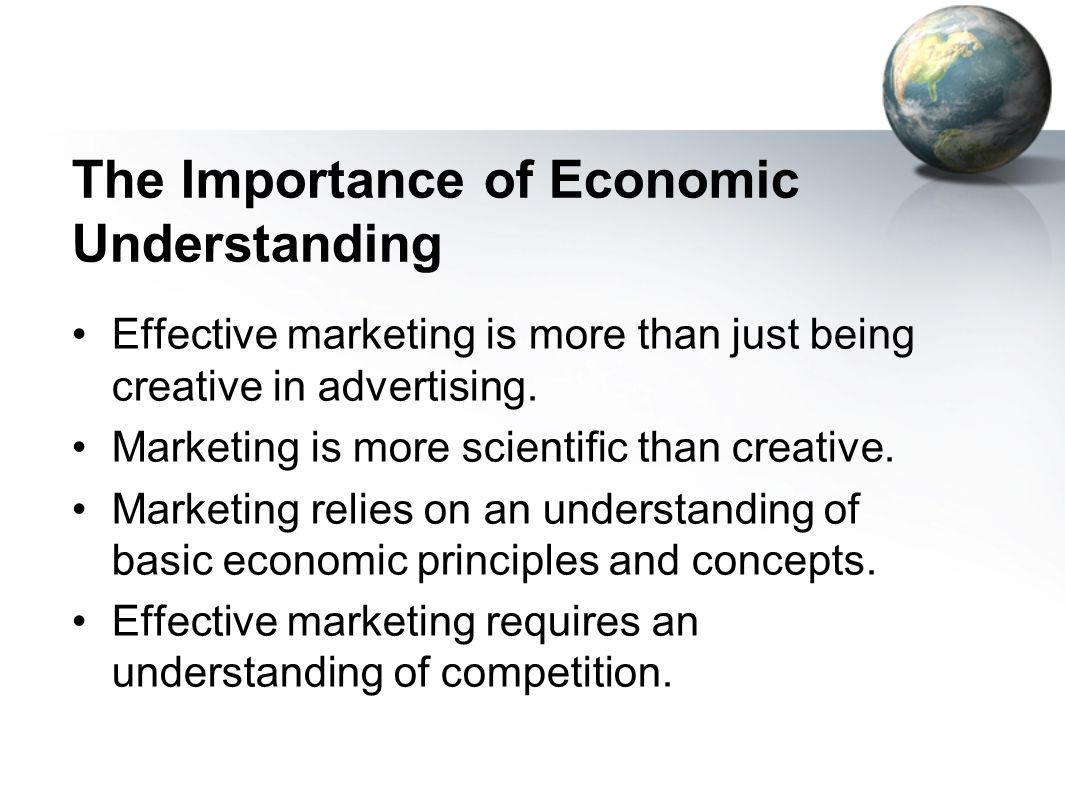 The Importance of Economic Understanding

• Effective marketing is more than just being creative in advertising.

• Marketing is more scientific than creative.

• Marketing relies on an understanding of basic economic principles and concepts.

• Effective marketing requires an understanding of competition.